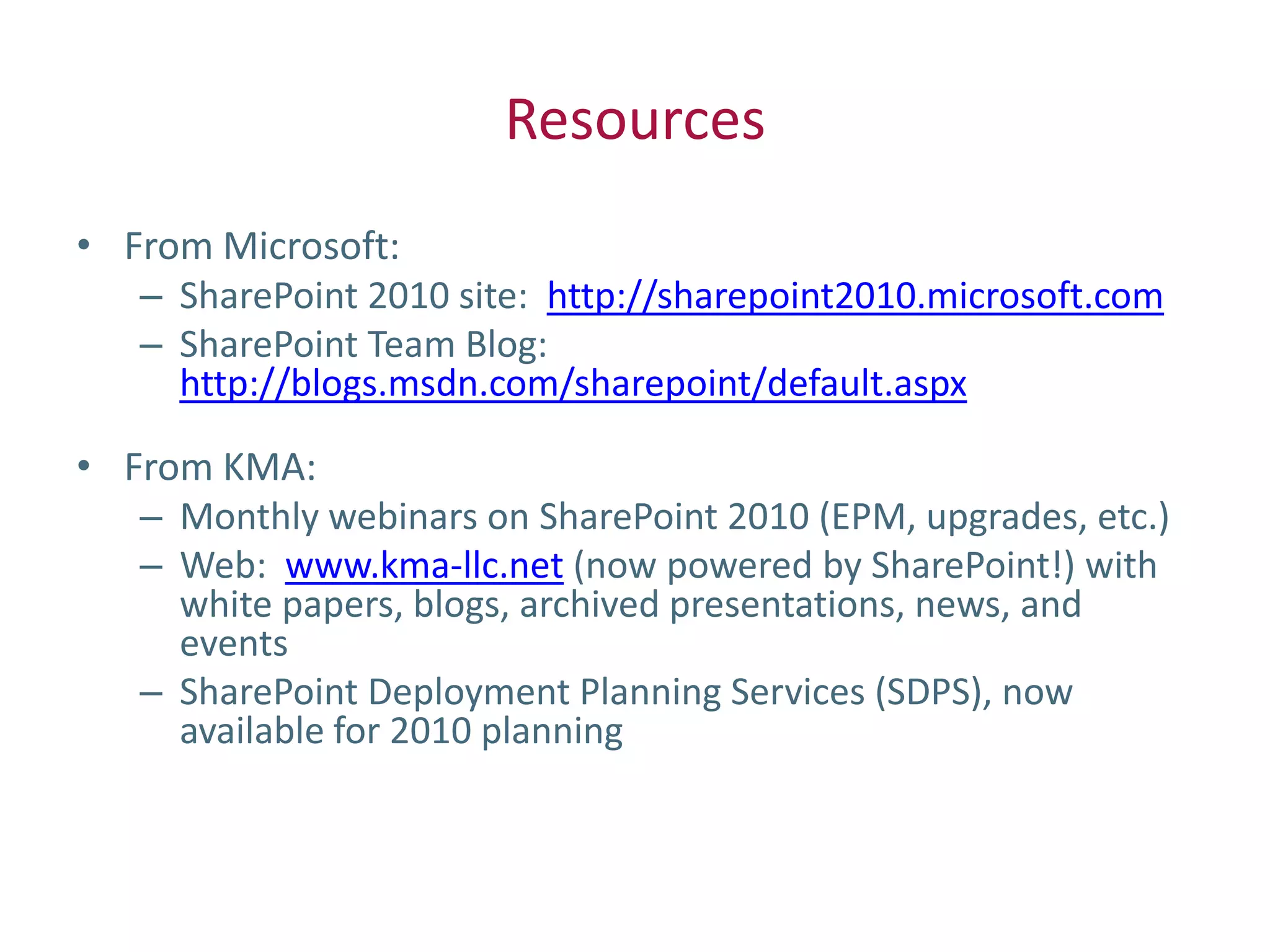 Resources

• From Microsoft:
– SharePoint 2010 site: http://sharepoint2010.microsoft.com
– SharePoint Team Blog: http://blogs.msdn.com/sharepoint/default.aspx

• From KMA:
– Monthly webinars on SharePoint 2010 (EPM, upgrades, etc.)
– Web: www.kma-llc.net (now powered by SharePoint!) with white papers, blogs, archived presentations, news, and events
– SharePoint Deployment Planning Services (SDPS), now available for 2010 planning